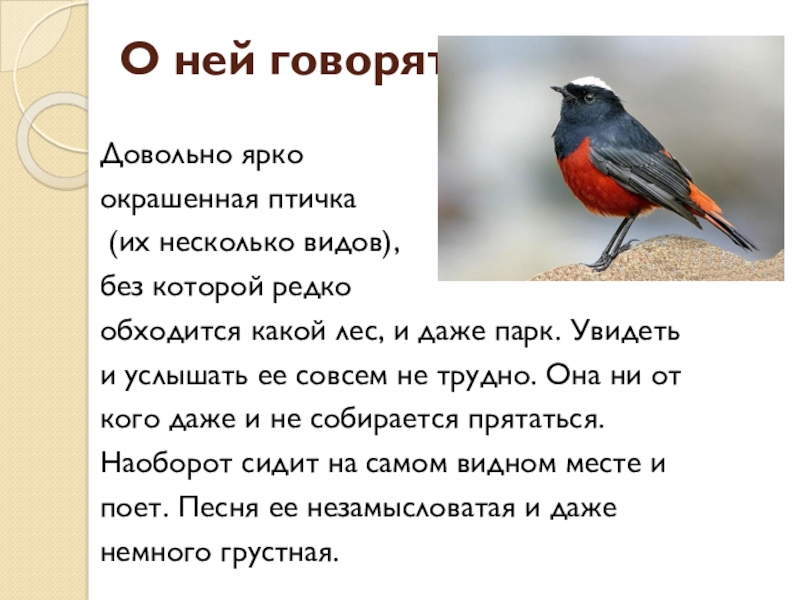 О ней говорят

Довольно ярко окрашенная птичка (их несколько видов), без которой редко обходится какой лес, и даже парк. Увидеть и услышать ее совсем не трудно. Она ни от кого даже и не собирается прятаться. Наоборот сидит на самом видном месте и поет. Песня ее незамысловатая и даже немного грустная.